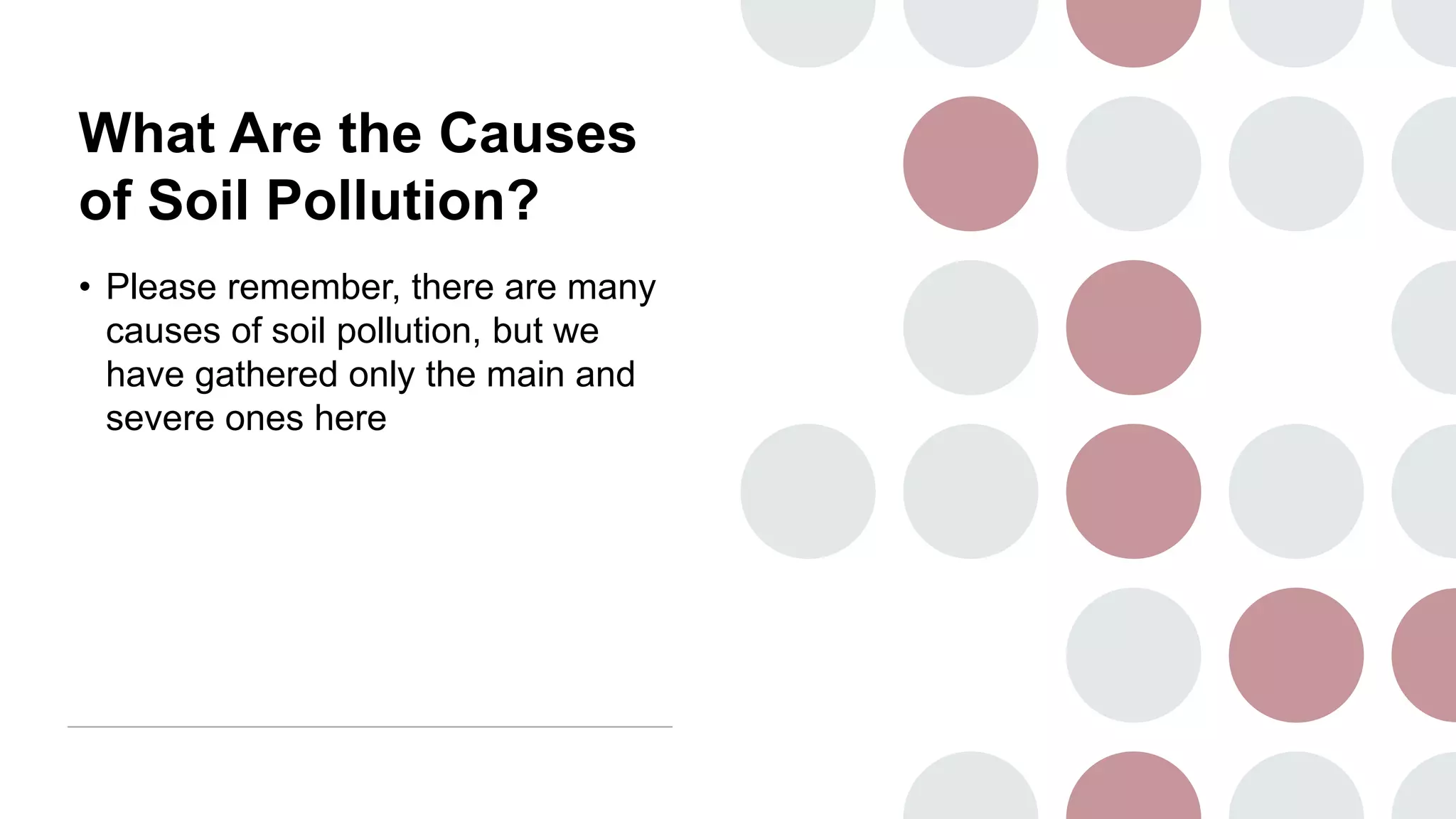 What Are the Causes of Soil Pollution?

• Please remember, there are many causes of soil pollution, but we have gathered only the main and severe ones here